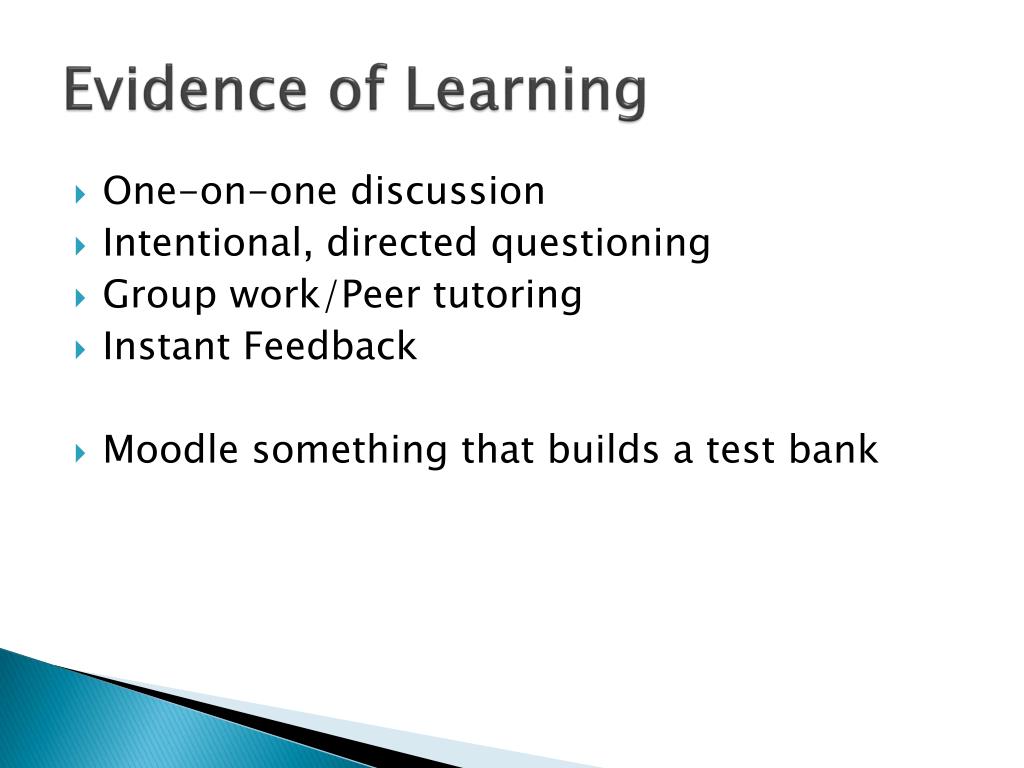 Evidence of Learning

One-on-one discussion
Intentional, directed questioning
Group work/Peer tutoring
Instant Feedback

Moodle something that builds a test bank